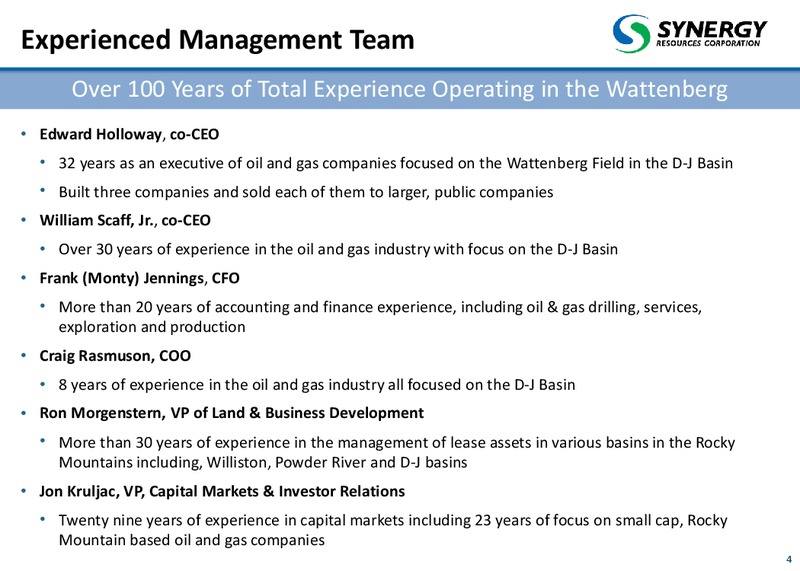 Experienced Management Team

SYNERGY
RESOURCES CORPORATION

Over 100 Years of Total Experience Operating in the Wattenberg

• Edward Holloway, co-CEO
  • 32 years as an executive of oil and gas companies focused on the Wattenberg Field in the D-J Basin
  • Built three companies and sold each of them to larger, public companies
• William Scaff, Jr., co-CEO
  • Over 30 years of experience in the oil and gas industry with focus on the D-J Basin
• Frank (Monty) Jennings, CFO
  • More than 20 years of accounting and finance experience, including oil & gas drilling, services, exploration and production
• Craig Rasmuson, COO
  • 8 years of experience in the oil and gas industry all focused on the D-J Basin
• Ron Morgenstern, VP of Land & Business Development
  • More than 30 years of experience in the management of lease assets in various basins in the Rocky Mountains including, Williston, Powder River and D-J basins
• Jon Kruljac, VP, Capital Markets & Investor Relations
  • Twenty nine years of experience in capital markets including 23 years of focus on small cap, Rocky Mountain based oil and gas companies

4